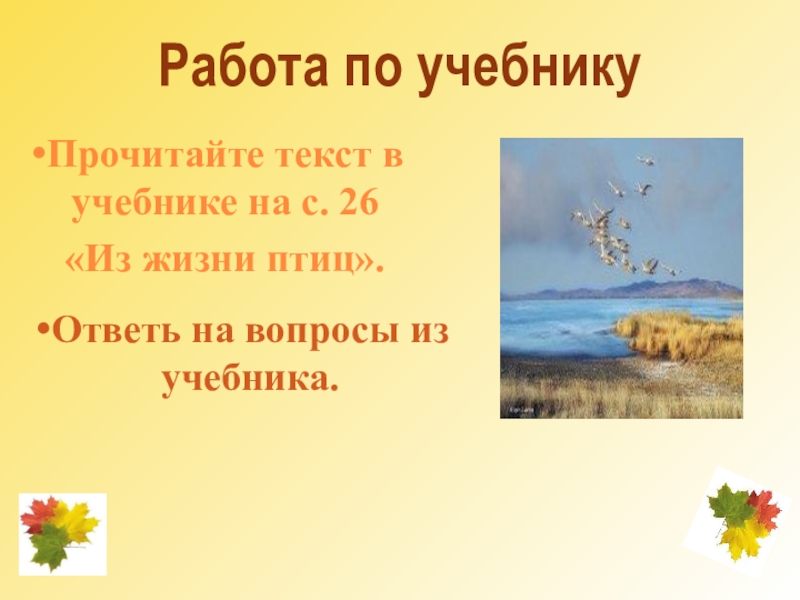 Работа по учебнику

•Прочитайте текст в учебнике на с. 26 «Из жизни птиц».

•Ответь на вопросы из учебника.